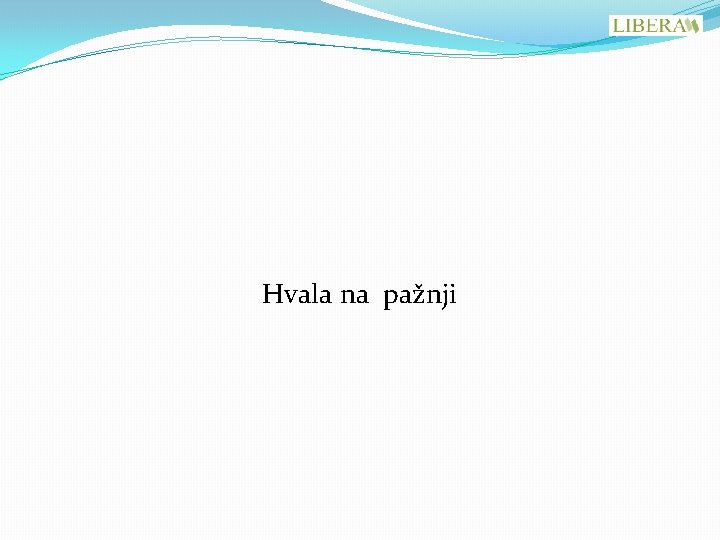 LIBERA

Hvala na pažnji